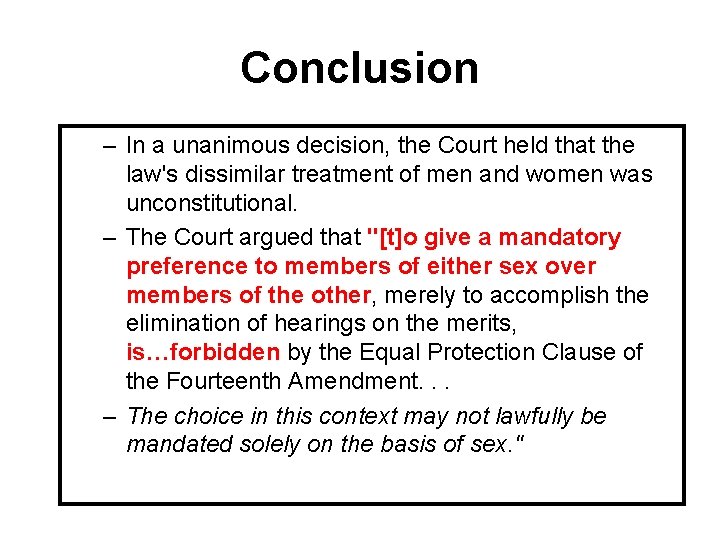 Conclusion

– In a unanimous decision, the Court held that the law's dissimilar treatment of men and women was unconstitutional.

– The Court argued that "[t]o give a mandatory preference to members of either sex over members of the other, merely to accomplish the elimination of hearings on the merits, is…forbidden by the Equal Protection Clause of the Fourteenth Amendment. . .

– The choice in this context may not lawfully be mandated solely on the basis of sex."